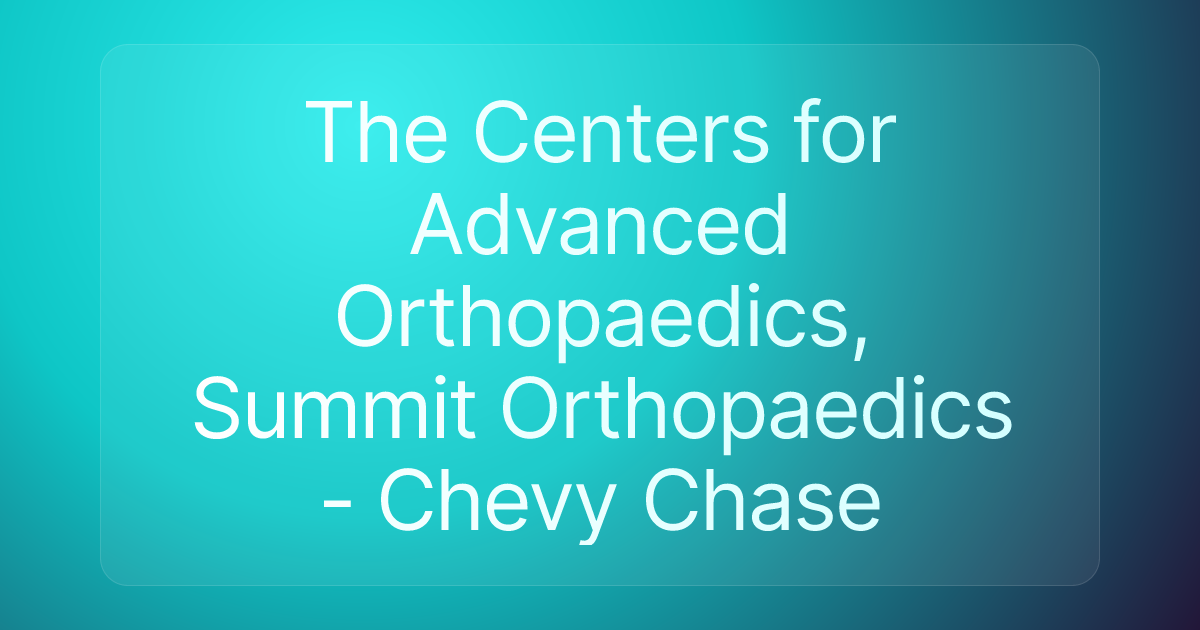 The Centers for Advanced Orthopaedics, Summit Orthopaedics - Chevy Chase